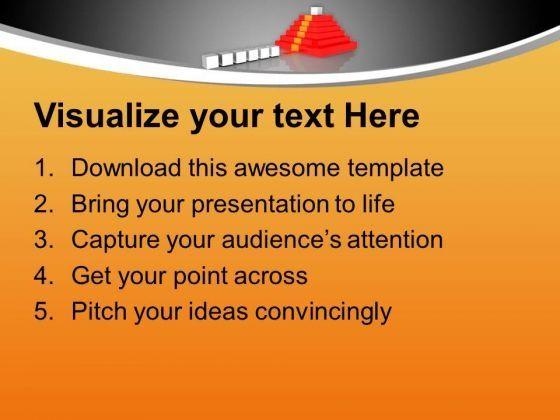 Visualize your text Here

1. Download this awesome template
2. Bring your presentation to life
3. Capture your audience's attention
4. Get your point across
5. Pitch your ideas convincingly